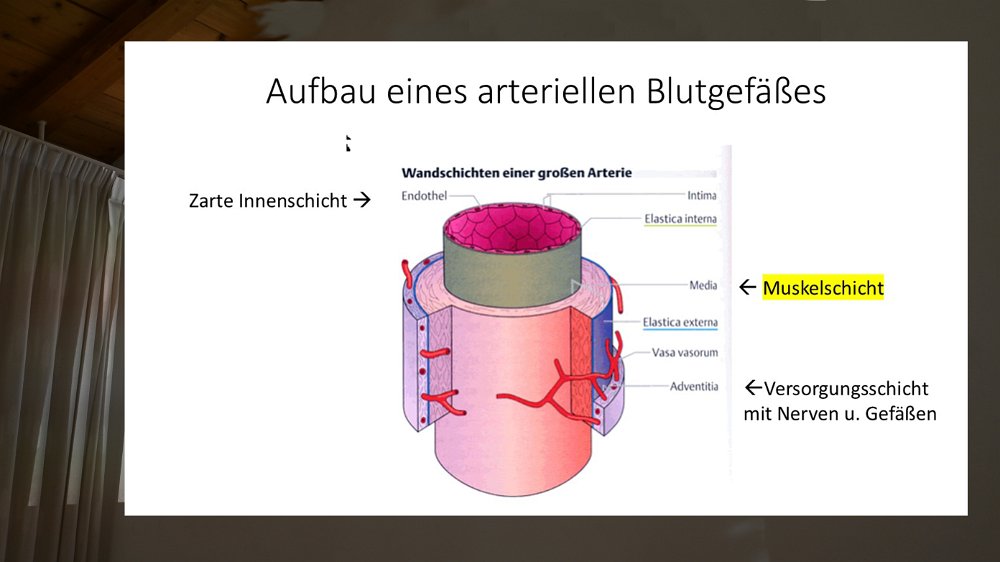 Aufbau eines arteriellen Blutgefäßes

Zarte Innenschicht →

Wandschichten einer großen Arterie

Endothel

Intima

Elastica interna

Media

Elastica externa

Vasa vasorum

Adventitia

← Muskelschicht

←Versorgungsschicht mit Nerven u. Gefäßen